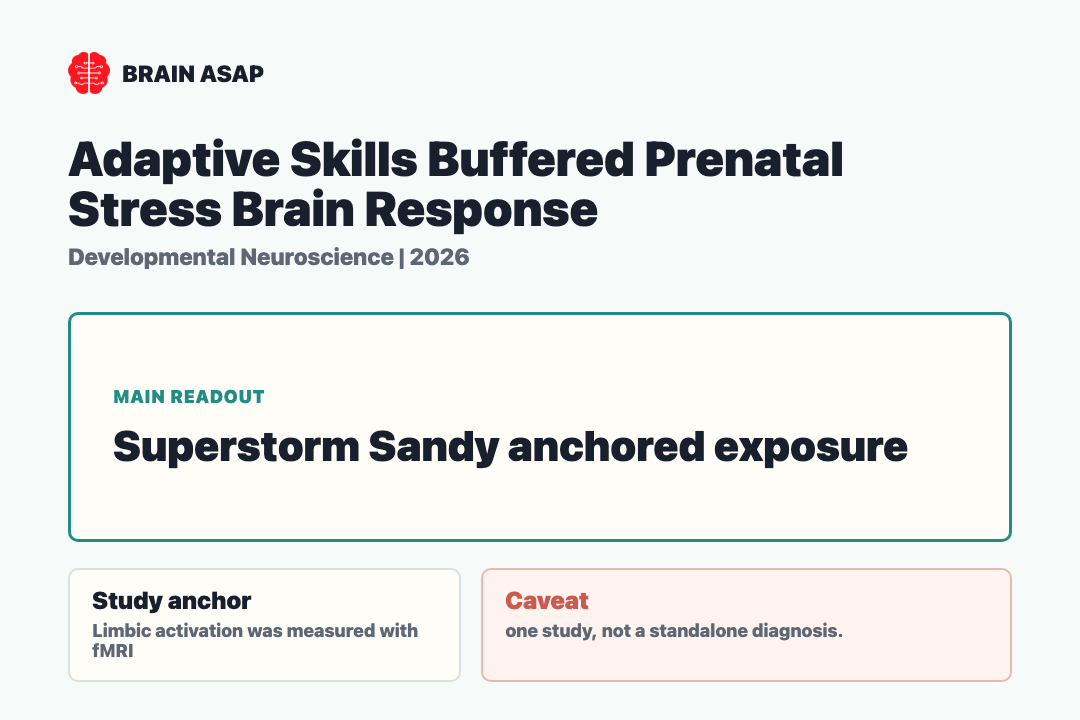 BRAIN ASAP

Adaptive Skills Buffered Prenatal Stress Brain Response

Developmental Neuroscience | 2026

MAIN READOUT

Superstorm Sandy anchored exposure

Study anchor

Limbic activation was measured with fMRI

Caveat

one study, not a standalone diagnosis.